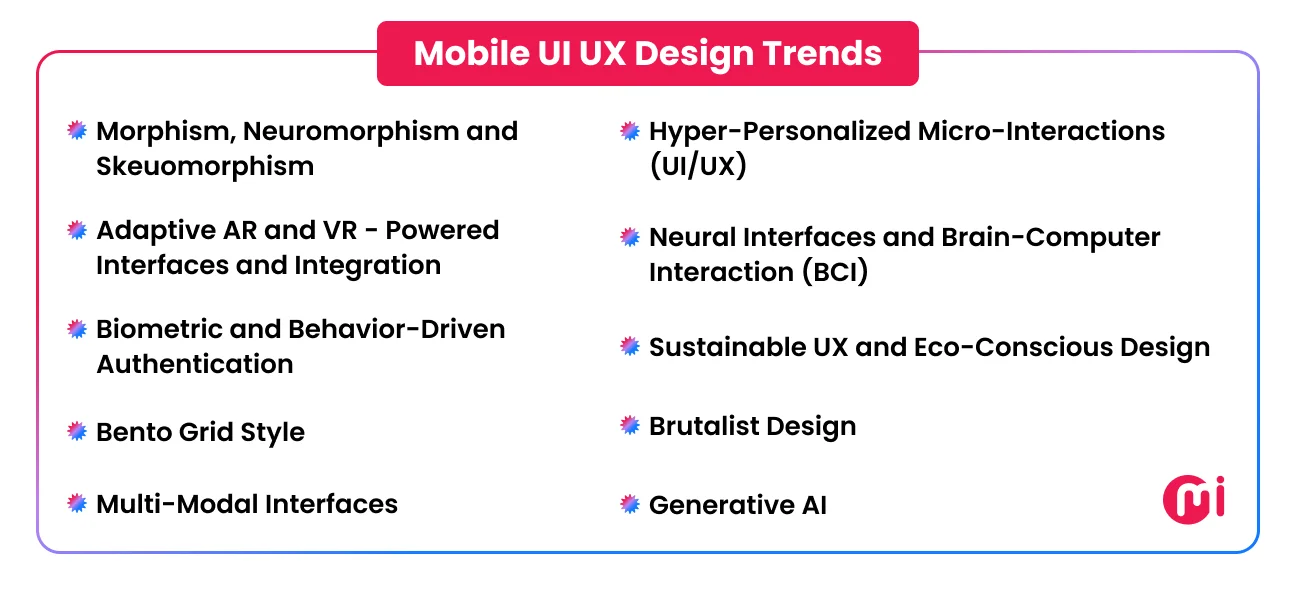 Mobile UI UX Design Trends

Morphism, Neuromorphism and Skeuomorphism

Adaptive AR and VR - Powered Interfaces and Integration

Biometric and Behavior-Driven Authentication

Bento Grid Style

Multi-Modal Interfaces

Hyper-Personalized Micro-Interactions (UI/UX)

Neural Interfaces and Brain-Computer Interaction (BCI)

Sustainable UX and Eco-Conscious Design

Brutalist Design

Generative AI

mi